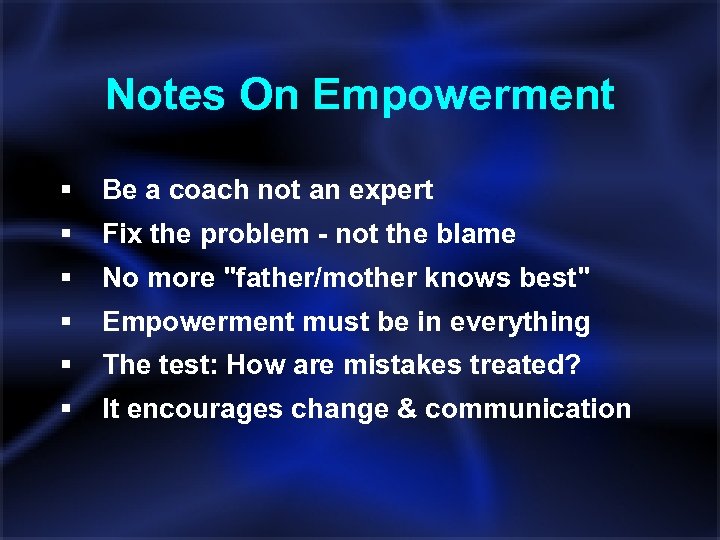 Notes On Empowerment

▪ Be a coach not an expert
▪ Fix the problem - not the blame
▪ No more "father/mother knows best"
▪ Empowerment must be in everything
▪ The test: How are mistakes treated?
▪ It encourages change & communication